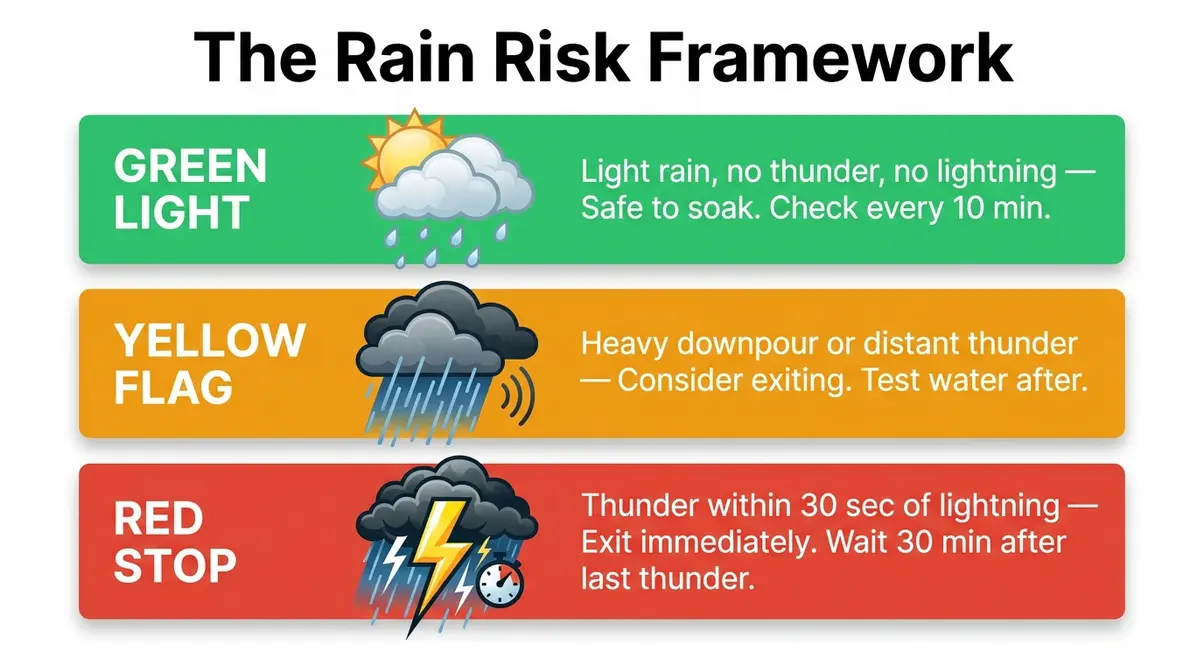 The Rain Risk Framework

GREEN LIGHT

Light rain, no thunder, no lightning — Safe to soak. Check every 10 min.

YELLOW FLAG

Heavy downpour or distant thunder — Consider exiting. Test water after.

RED STOP

Thunder within 30 sec of lightning — Exit immediately. Wait 30 min after last thunder.